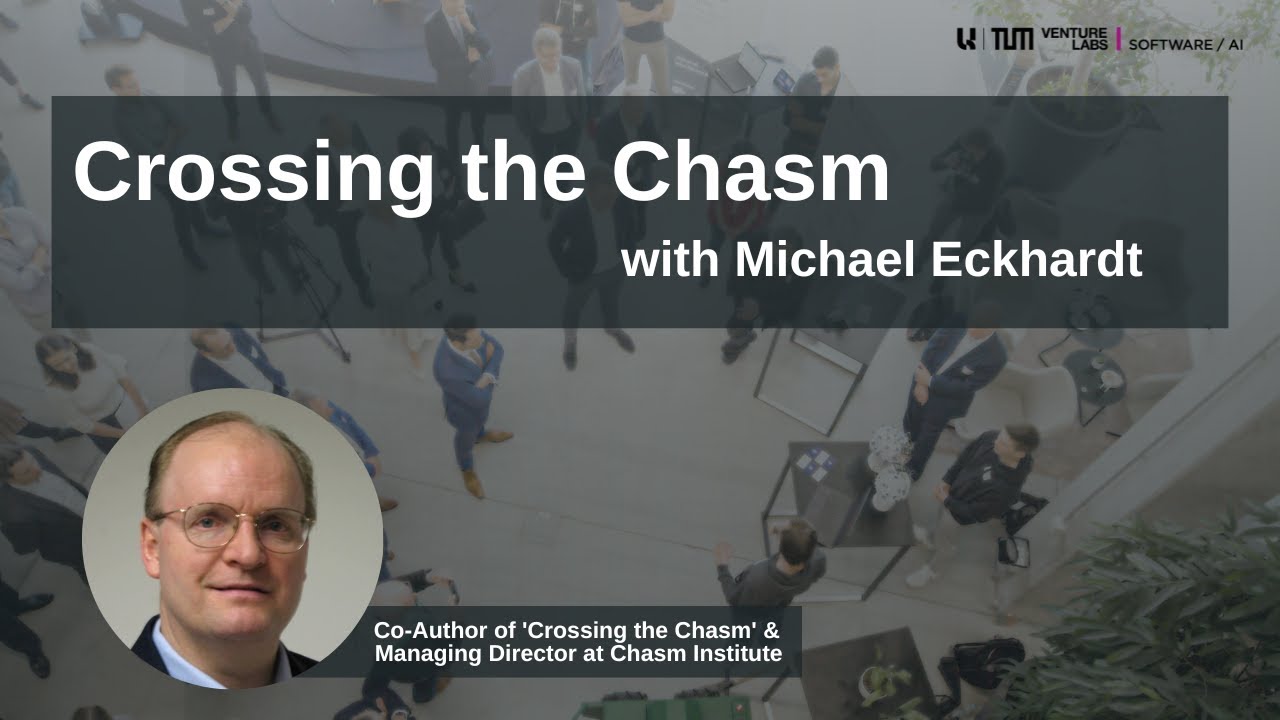 TUM VENTURE LABS | SOFTWARE / AI

Crossing the Chasm

with Michael Eckhardt

Co-Author of 'Crossing the Chasm' & Managing Director at Chasm Institute